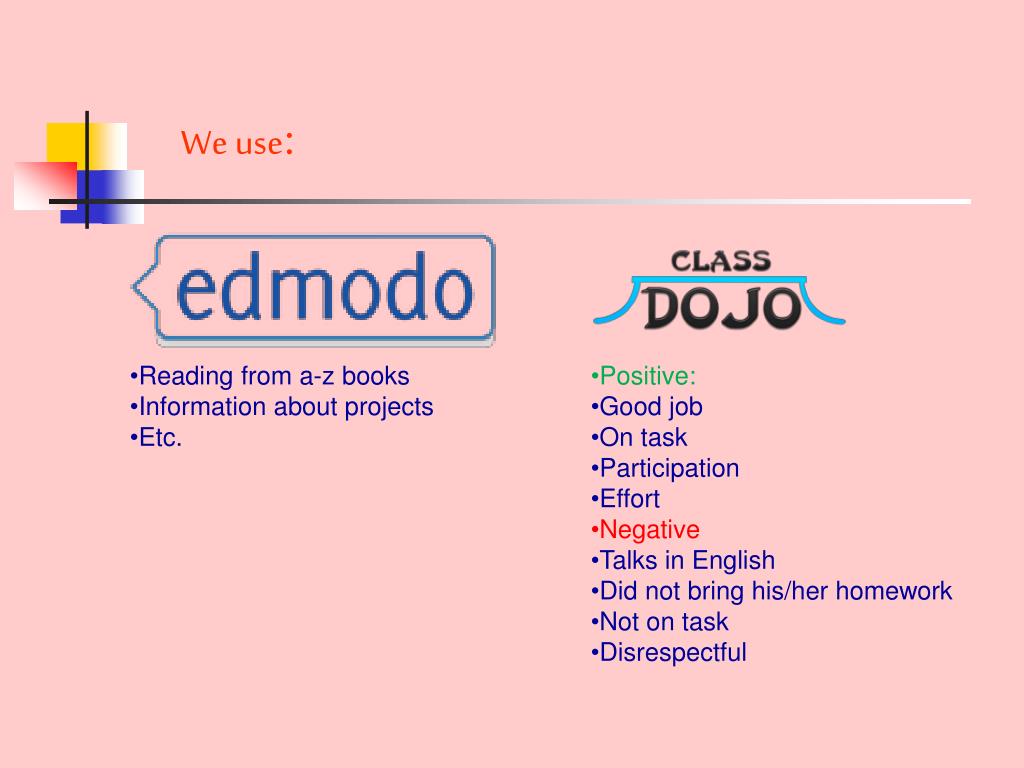 We use:

edmodo

•Reading from a-z books
•Information about projects
•Etc.

CLASS DOJO

•Positive:
•Good job
•On task
•Participation
•Effort
•Negative
•Talks in English
•Did not bring his/her homework
•Not on task
•Disrespectful